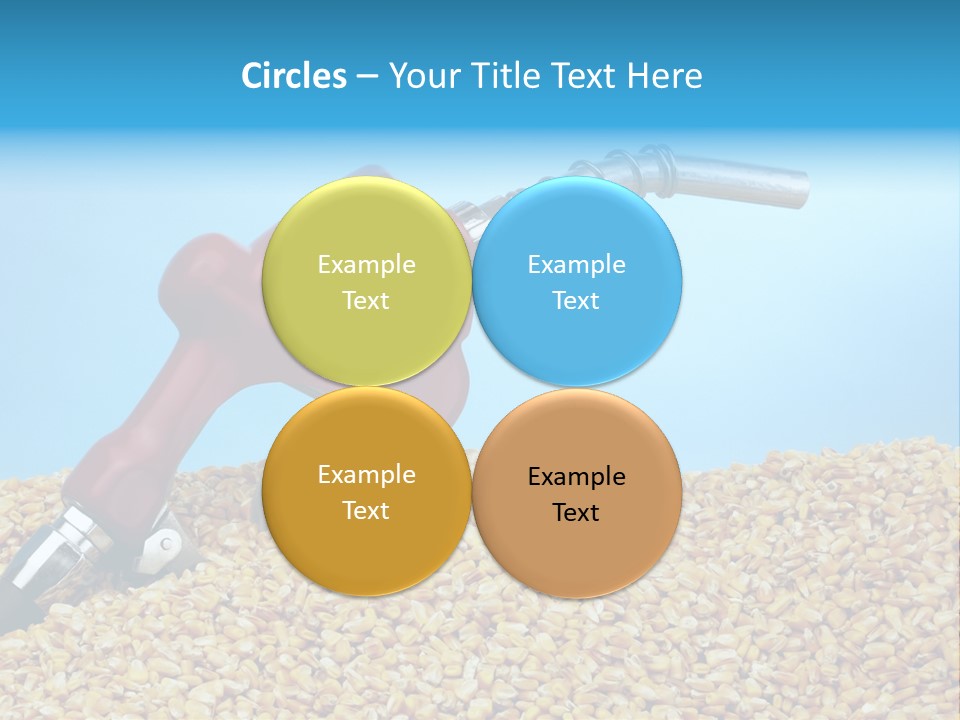 Circles – Your Title Text Here

Example Text

Example Text

Example Text

Example Text